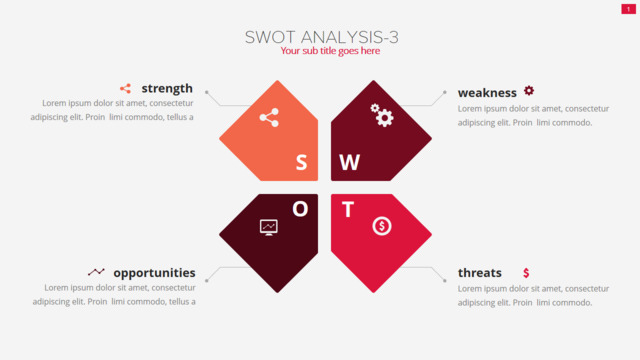 1

SWOT ANALYSIS-3
Your sub title goes here

strength
Lorem ipsum dolor sit amet, consectetur adipiscing elit. Proin limi commodo, tellus a

weakness
Lorem ipsum dolor sit amet, consectetur adipiscing elit. Proin limi commodo.

S W
O T

opportunities
Lorem ipsum dolor sit amet, consectetur adipiscing elit. Proin limi commodo, tellus a

threats
$
Lorem ipsum dolor sit amet, consectetur adipiscing elit. Proin limi commodo.